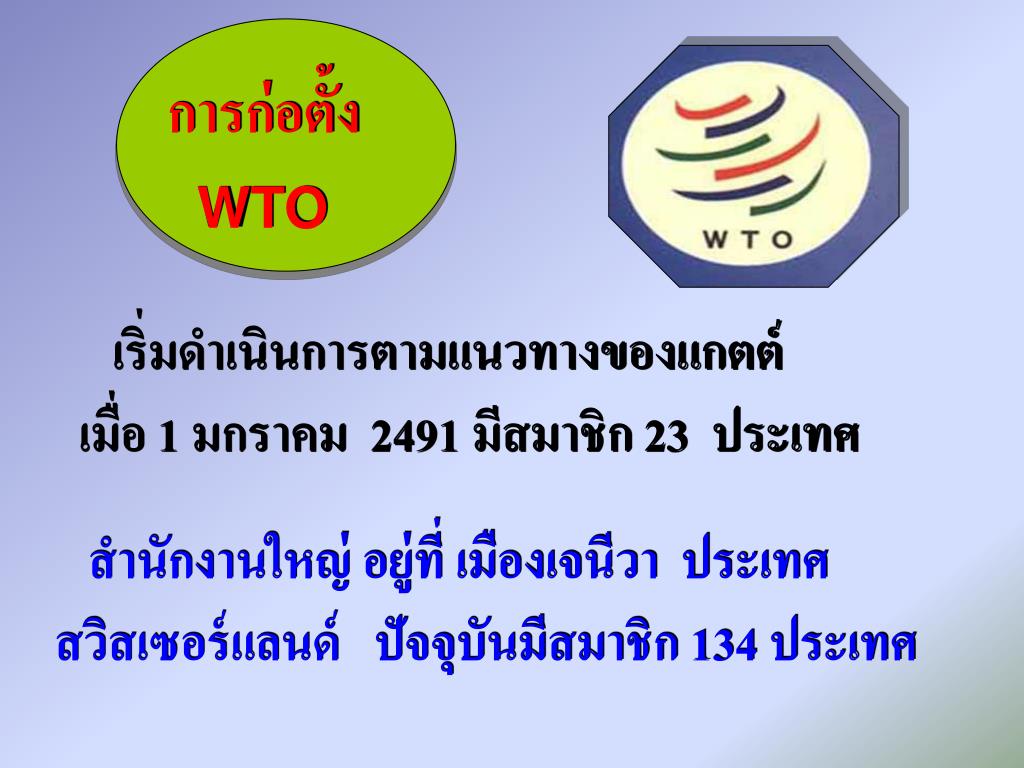 การก่อตั้ง

WTO

WTO

เริ่มดำเนินการตามแนวทางของแกตต์
เมื่อ 1 มกราคม 2491 มีสมาชิก 23 ประเทศ

สำนักงานใหญ่ อยู่ที่ เมืองเจนีวา ประเทศ
สวิสเซอร์แลนด์ ปัจจุบันมีสมาชิก 134 ประเทศ